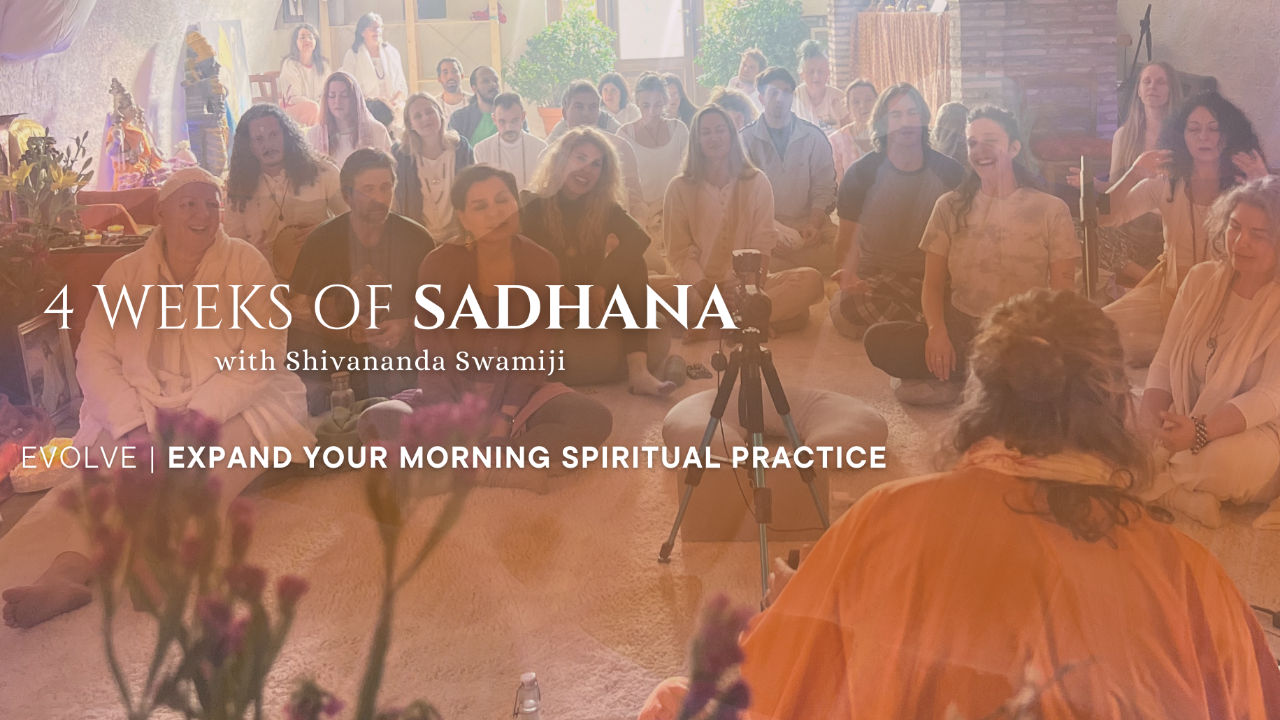 4 WEEKS OF SADHANA
with Shivananda Swamiji

EVOLVE | EXPAND YOUR MORNING SPIRITUAL PRACTICE